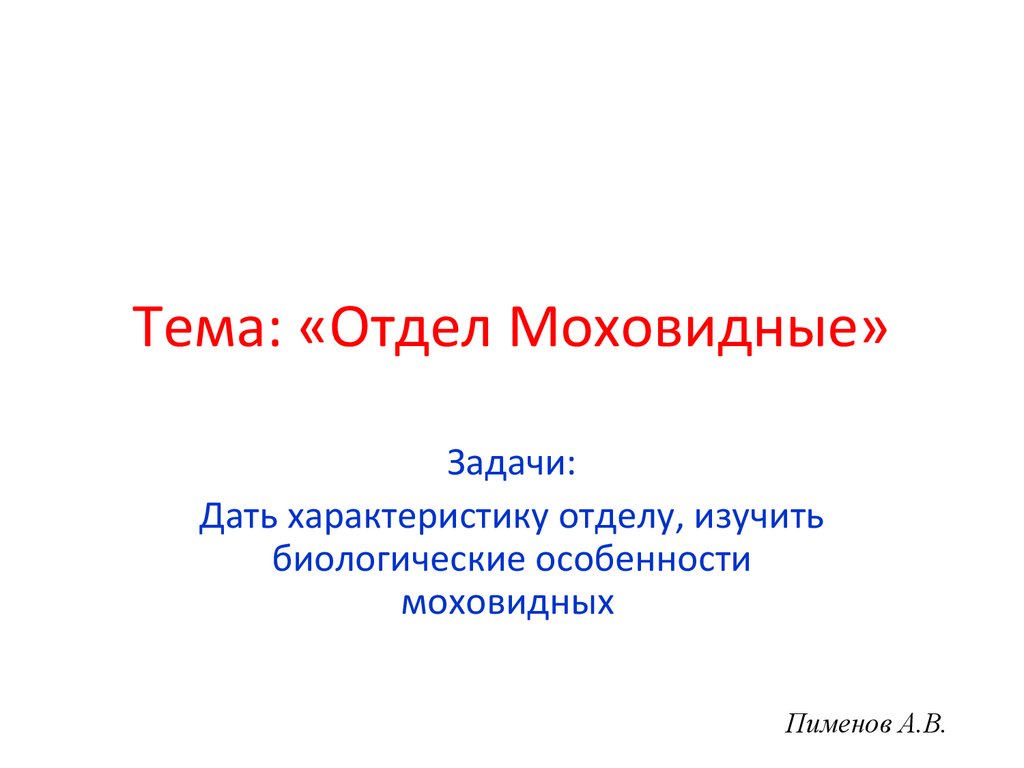 Тема: «Отдел Моховидные»

Задачи:

Дать характеристику отделу, изучить биологические особенности моховидных

Пименов А.В.